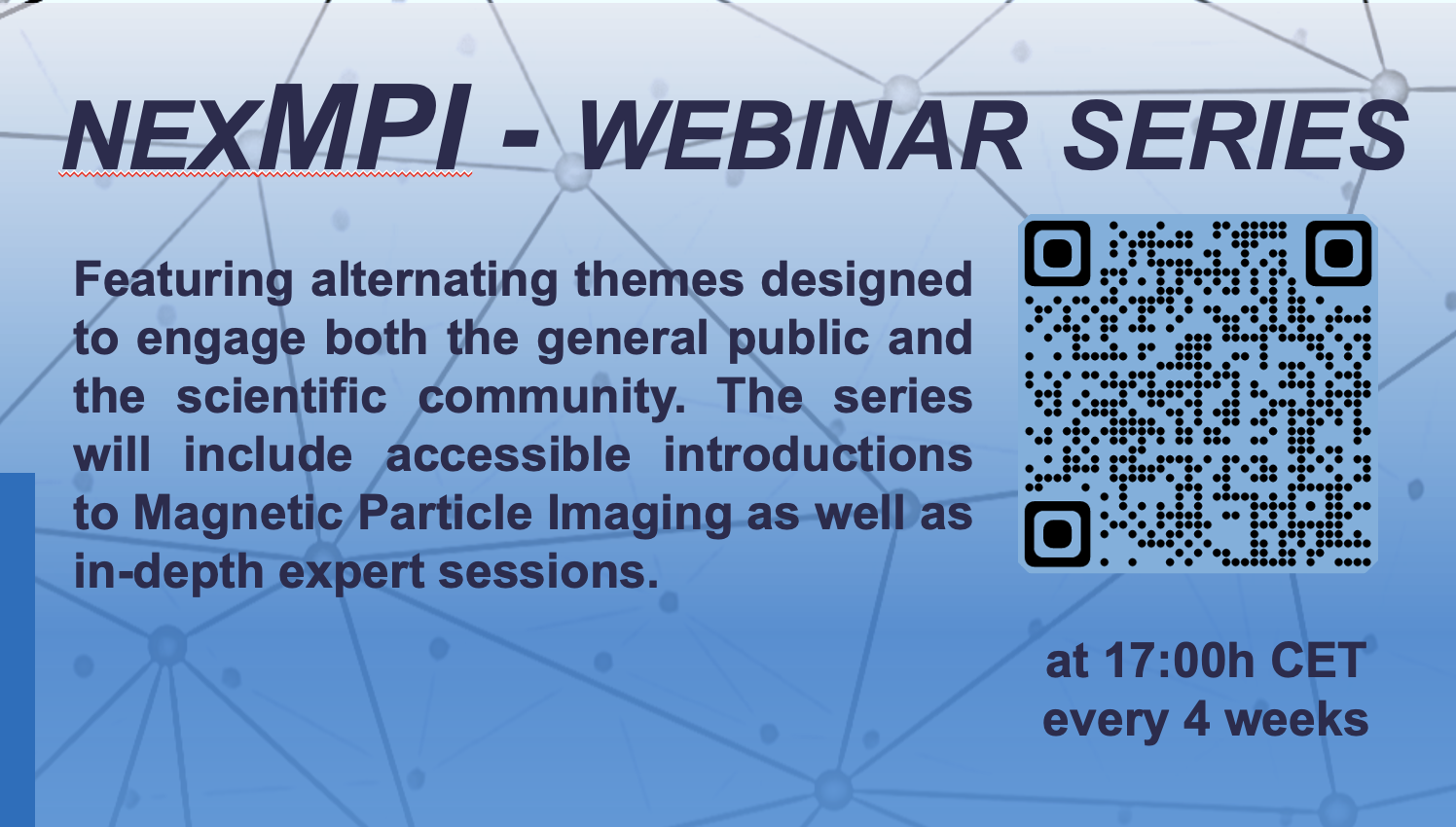 NEXMPI - WEBINAR SERIES

Featuring alternating themes designed to engage both the general public and the scientific community. The series will include accessible introductions to Magnetic Particle Imaging as well as in-depth expert sessions.

at 17:00h CET
every 4 weeks